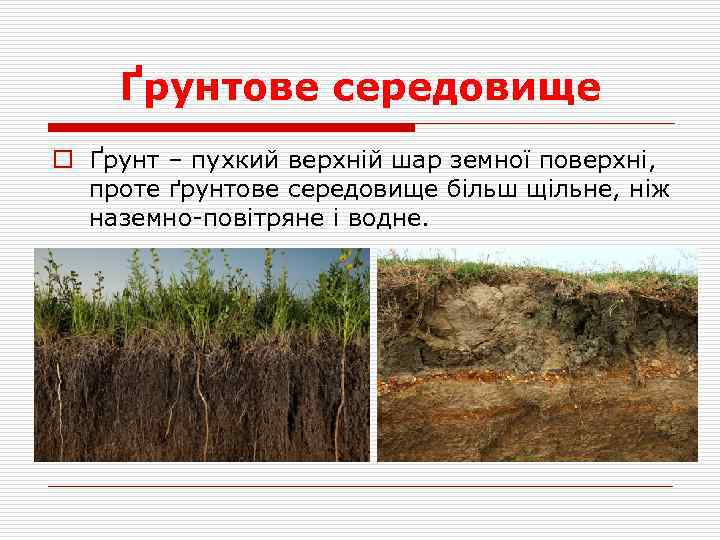 Ґрунтове середовище

Ґрунт – пухкий верхній шар земної поверхні, проте ґрунтове середовище більш щільне, ніж наземно-повітряне і водне.